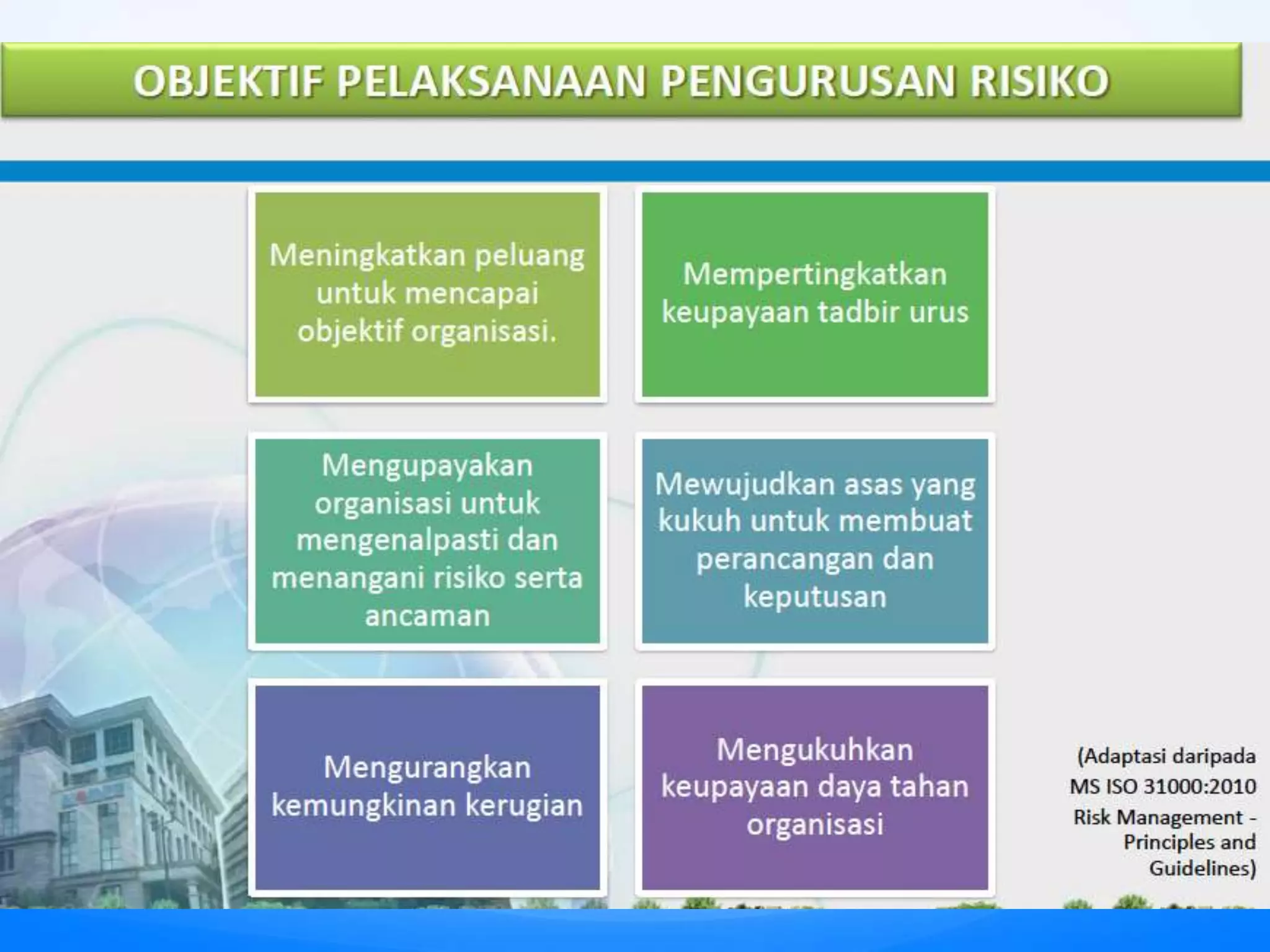 OBJEKTIF PELAKSANAAN PENGURUSAN RISIKO

Meningkatkan peluang untuk mencapai objektif organisasi.

Mempertingkatkan keupayaan tadbir urus

Mengupayakan organisasi untuk mengenalpasti dan menangani risiko serta ancaman

Mewujudkan asas yang kukuh untuk membuat perancangan dan keputusan

Mengurangkan kemungkinan kerugian

Mengukuhkan keupayaan daya tahan organisasi

(Adaptasi daripada MS ISO 31000:2010 Risk Management - Principles and Guidelines)